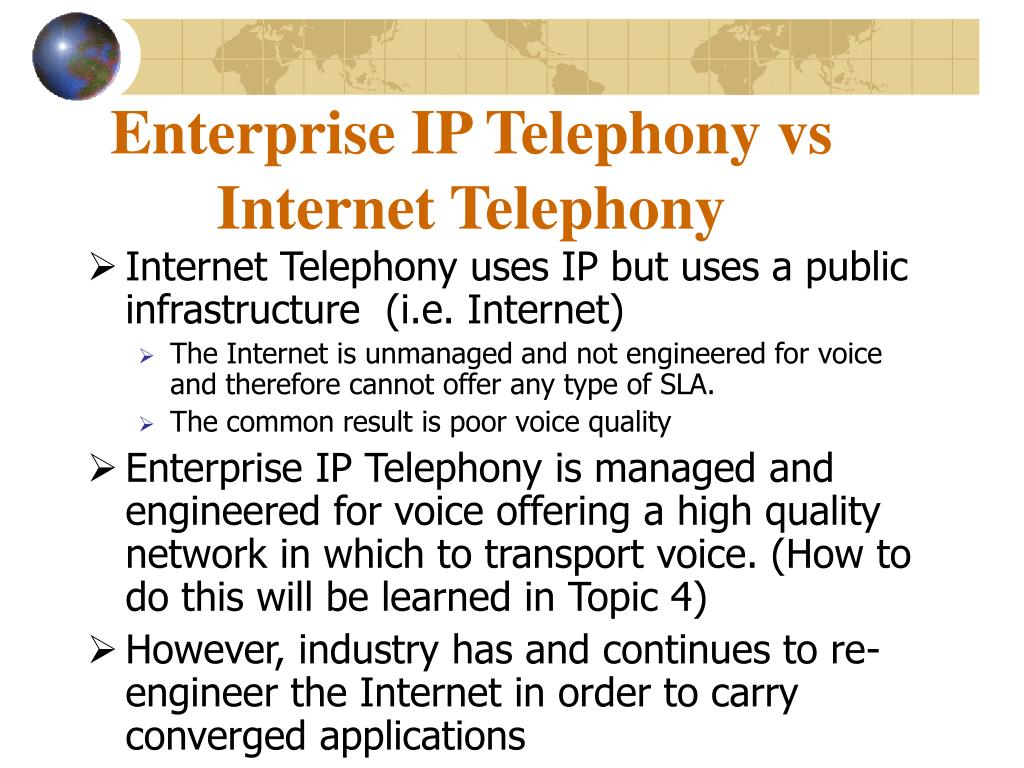 Enterprise IP Telephony vs Internet Telephony

➢ Internet Telephony uses IP but uses a public infrastructure (i.e. Internet)

➢ The Internet is unmanaged and not engineered for voice and therefore cannot offer any type of SLA.

➢ The common result is poor voice quality

➢ Enterprise IP Telephony is managed and engineered for voice offering a high quality network in which to transport voice. (How to do this will be learned in Topic 4)

➢ However, industry has and continues to re-engineer the Internet in order to carry converged applications